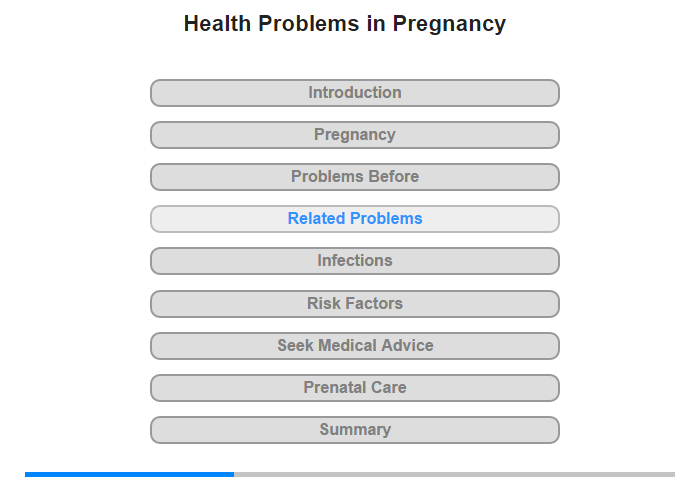 Health Problems in Pregnancy

Introduction

Pregnancy

Problems Before

Related Problems

Infections

Risk Factors

Seek Medical Advice

Prenatal Care

Summary